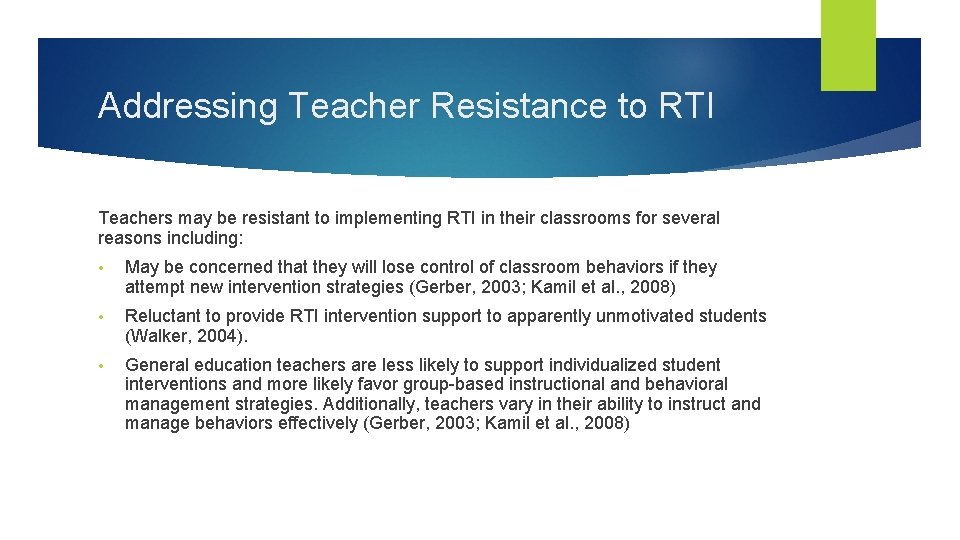 Addressing Teacher Resistance to RTI

Teachers may be resistant to implementing RTI in their classrooms for several reasons including:

• May be concerned that they will lose control of classroom behaviors if they attempt new intervention strategies (Gerber, 2003; Kamil et al., 2008)

• Reluctant to provide RTI intervention support to apparently unmotivated students (Walker, 2004).

• General education teachers are less likely to support individualized student interventions and more likely favor group-based instructional and behavioral management strategies. Additionally, teachers vary in their ability to instruct and manage behaviors effectively (Gerber, 2003; Kamil et al., 2008)